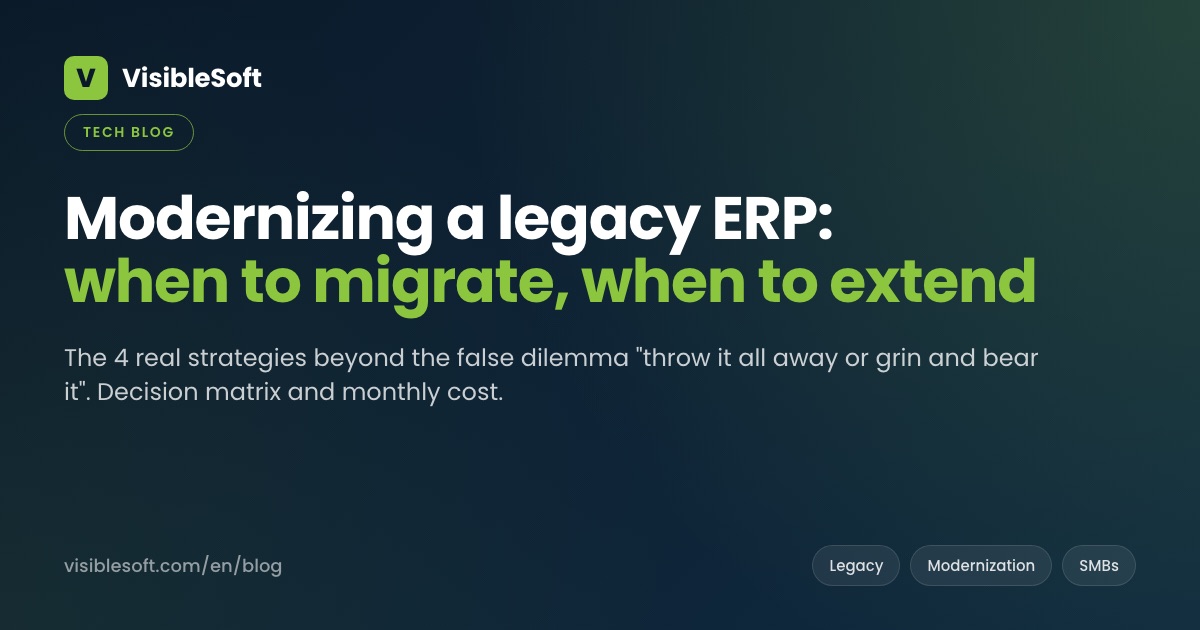 V VisibleSoft

TECH BLOG

Modernizing a legacy ERP: when to migrate, when to extend

The 4 real strategies beyond the false dilemma "throw it all away or grin and bear it". Decision matrix and monthly cost.

visiblesoft.com/en/blog

Legacy
Modernization
SMBs